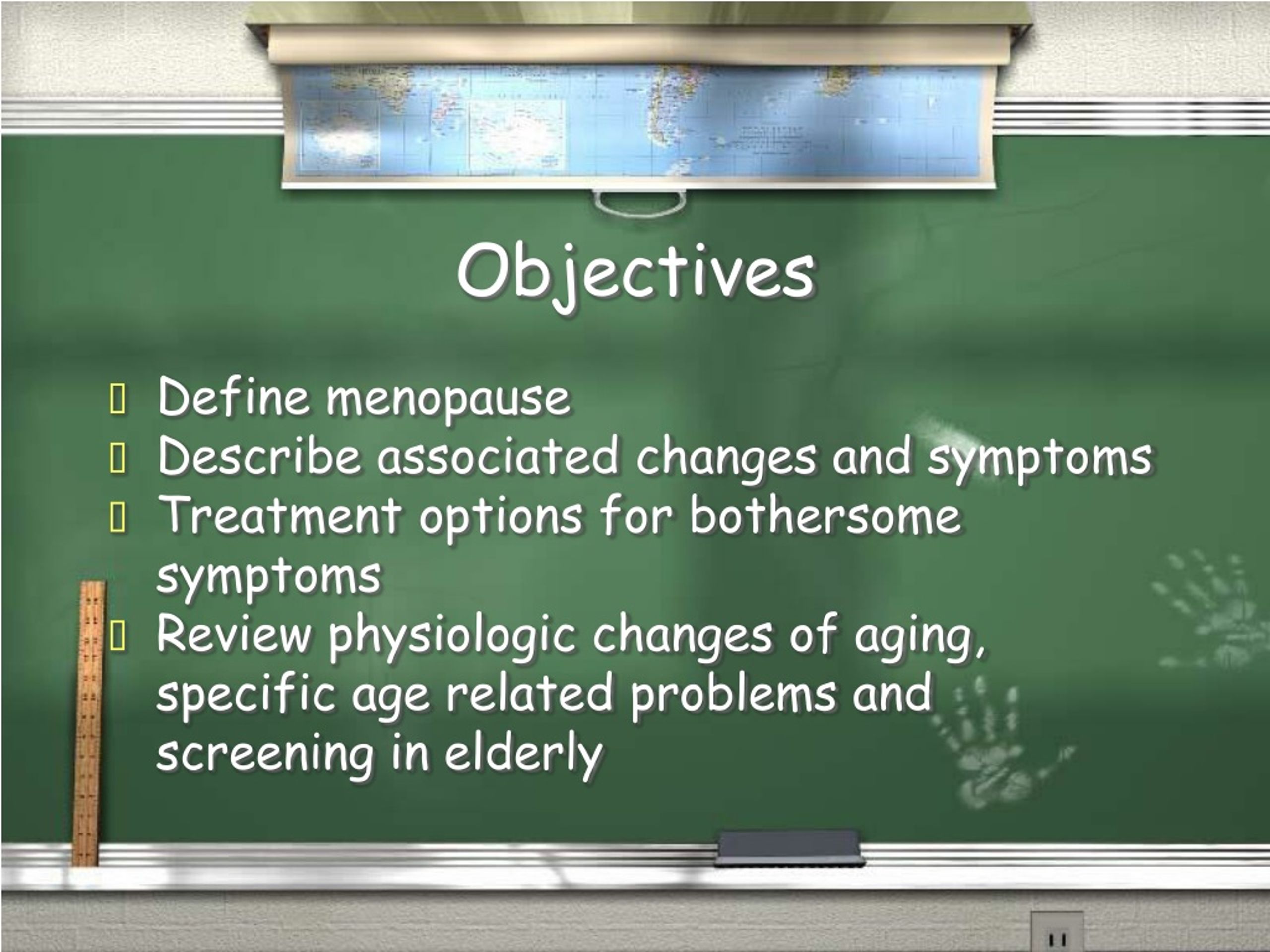 Objectives

- Define menopause
- Describe associated changes and symptoms
- Treatment options for bothersome symptoms
- Review physiologic changes of aging, specific age related problems and screening in elderly